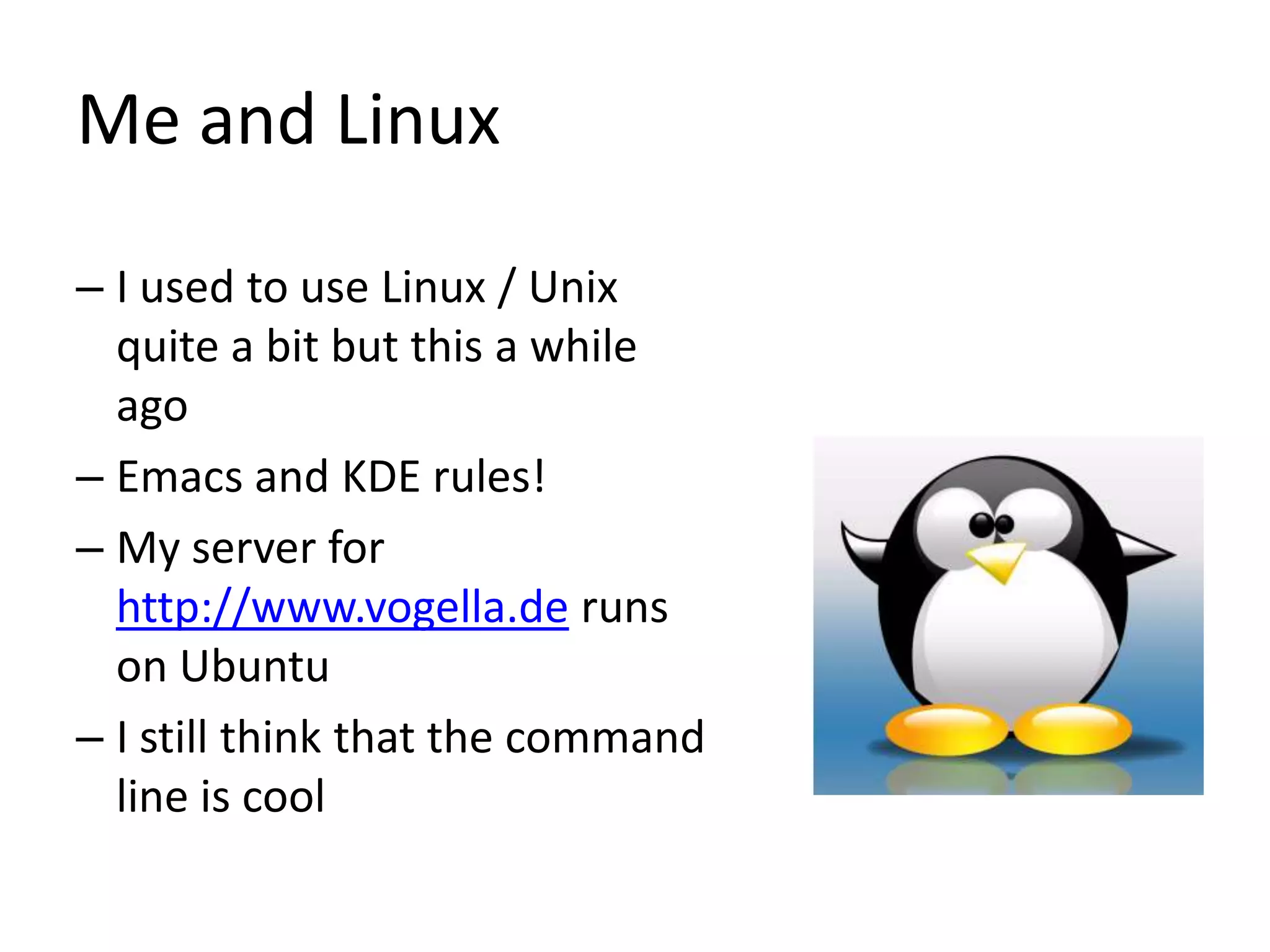 Me and Linux

– I used to use Linux / Unix quite a bit but this a while ago

– Emacs and KDE rules!

– My server for http://www.vogella.de runs on Ubuntu

– I still think that the command line is cool